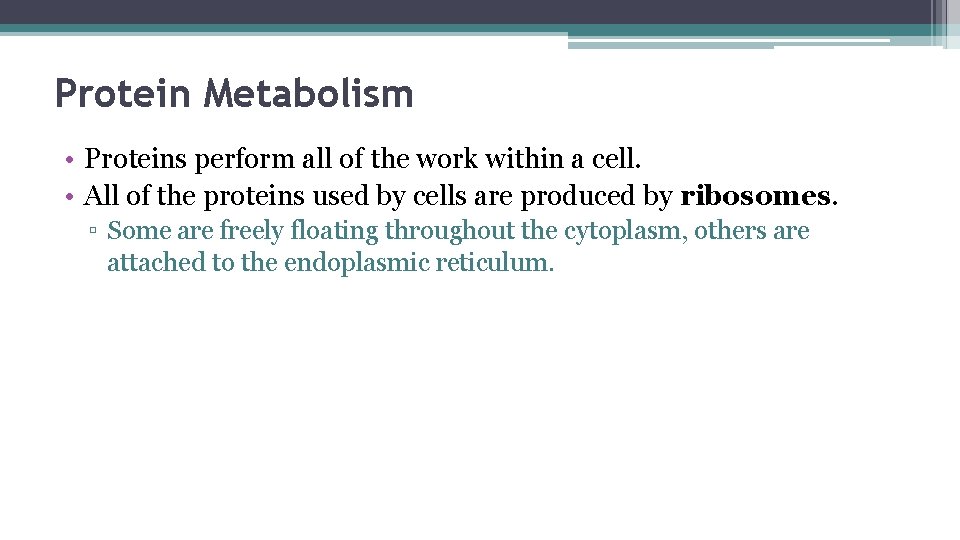 Protein Metabolism

• Proteins perform all of the work within a cell.
• All of the proteins used by cells are produced by ribosomes.
▫ Some are freely floating throughout the cytoplasm, others are attached to the endoplasmic reticulum.